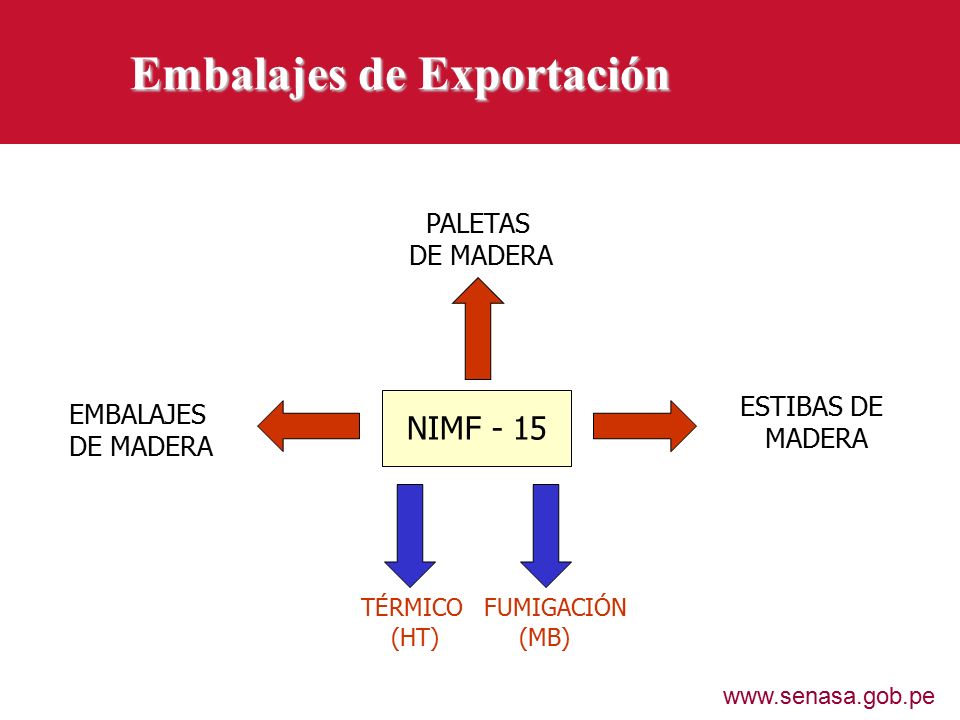 Embalajes de Exportación

PALETAS DE MADERA

EMBALAJES DE MADERA

NIMF - 15

ESTIBAS DE MADERA

TÉRMICO (HT)

FUMIGACIÓN (MB)

www.senasa.gob.pe